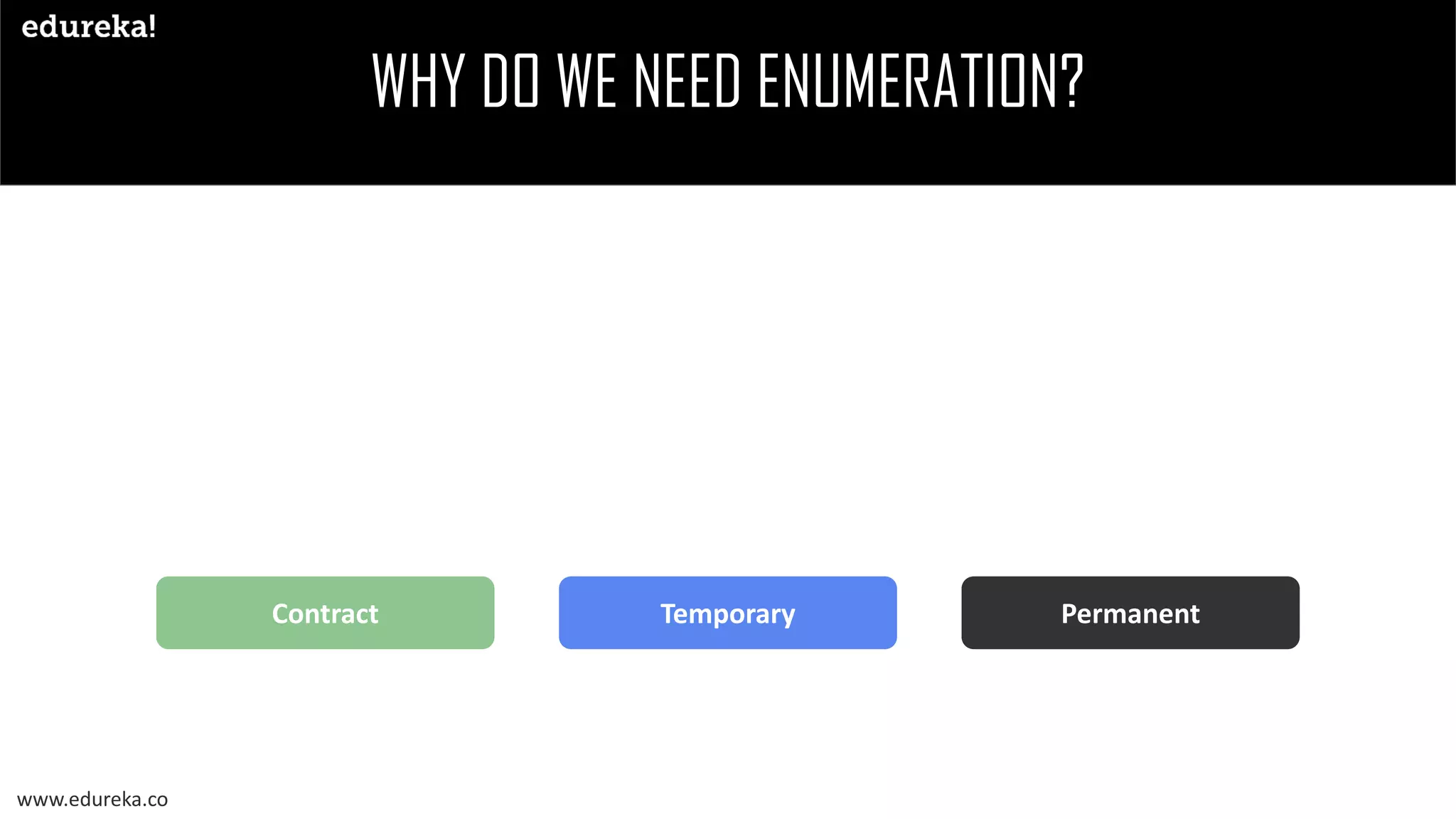 edureka!

WHY DO WE NEED ENUMERATION?

Contract

Temporary

Permanent

www.edureka.co